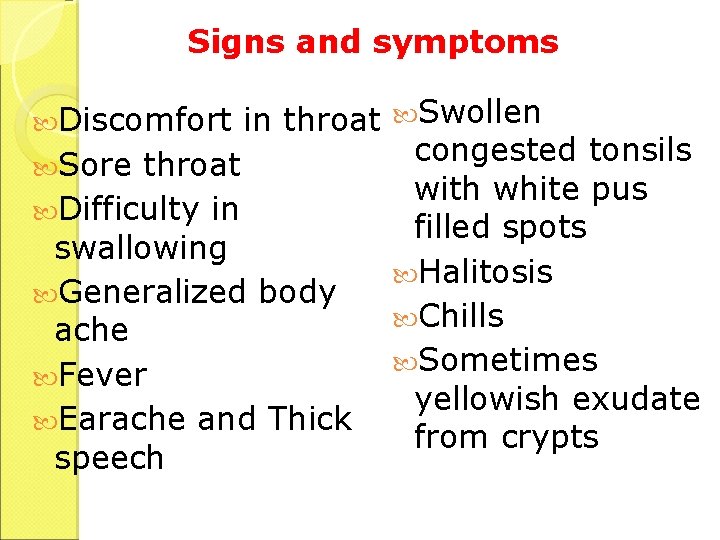 Signs and symptoms

Discomfort in throat
Sore throat
Difficulty in swallowing
Generalized body ache
Fever
Earache and Thick speech

Swollen congested tonsils with white pus filled spots
Halitosis
Chills
Sometimes yellowish exudate from crypts